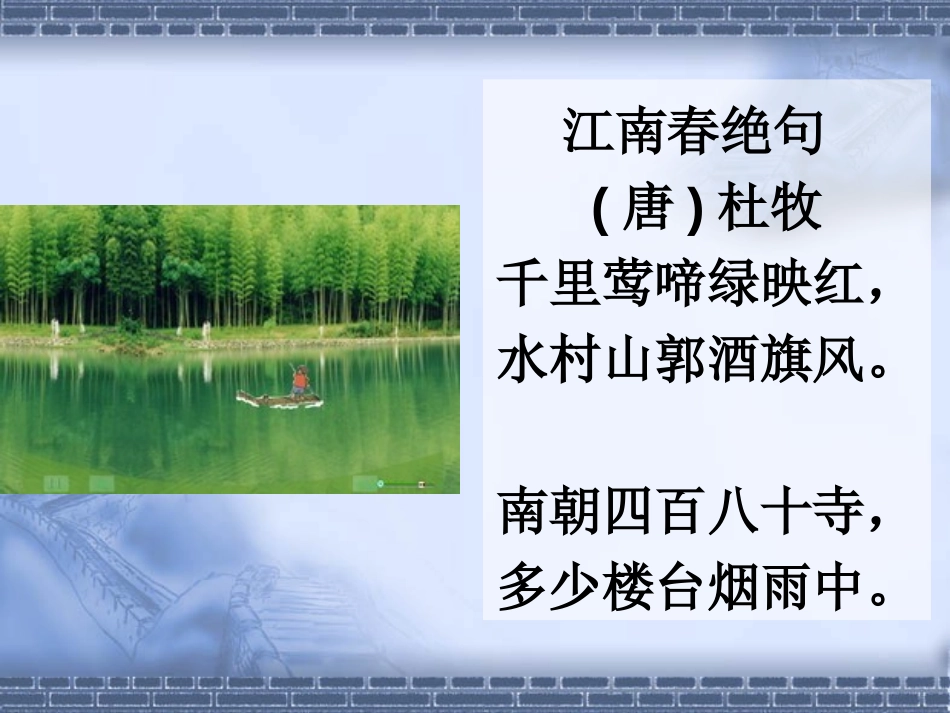 江南春绝句

( 唐 ) 杜牧

千里莺啼绿映红，
水村山郭酒旗风。

南朝四百八十寺，
多少楼台烟雨中。